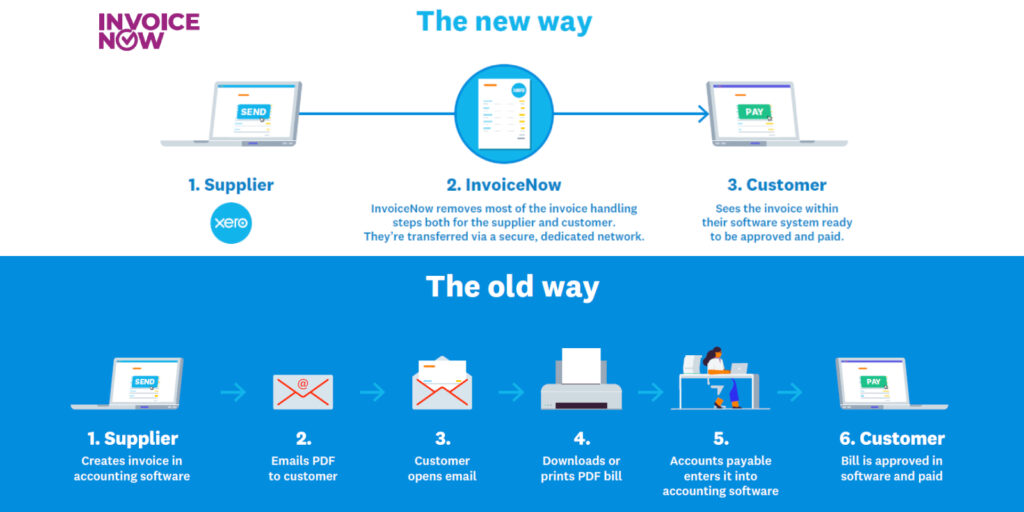 INVOICE NOW

The new way

SEND

xero

PAY

1. Supplier

xero

2. InvoiceNow

InvoiceNow removes most of the invoice handling steps both for the supplier and customer. They're transferred via a secure, dedicated network.

3. Customer

Sees the invoice within their software system ready to be approved and paid.

The old way

SEND

@

PAY

1. Supplier
Creates invoice in accounting software

2.
Emails PDF to customer

3.
Customer opens email

4.
Downloads or prints PDF bill

5.
Accounts payable enters it into accounting software

6. Customer
Bill is approved in software and paid